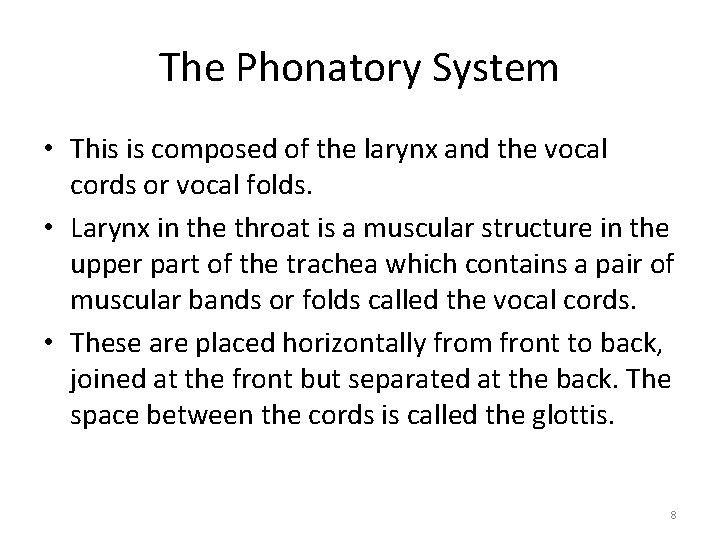 The Phonatory System

• This is composed of the larynx and the vocal cords or vocal folds.

• Larynx in the throat is a muscular structure in the upper part of the trachea which contains a pair of muscular bands or folds called the vocal cords.

• These are placed horizontally from front to back, joined at the front but separated at the back. The space between the cords is called the glottis.

8